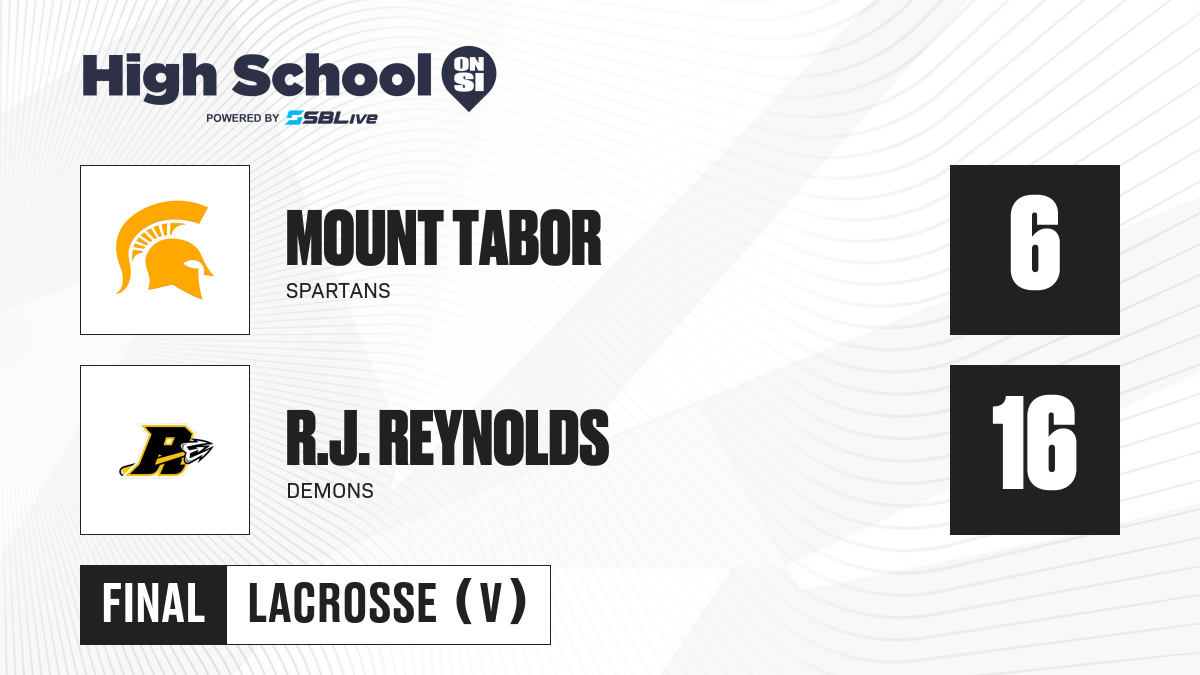 High School ON SI
POWERED BY SBLive

MOUNT TABOR
SPARTANS
6

R
R.J. REYNOLDS
DEMONS
16

FINAL LACROSSE (V)